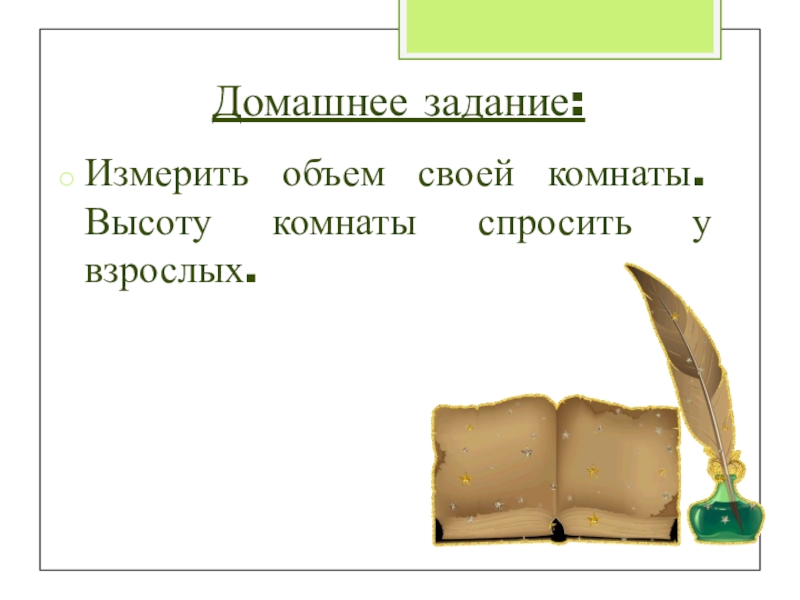 Домашнее задание:

Измерить объем своей комнаты. Высоту комнаты спросить у взрослых.